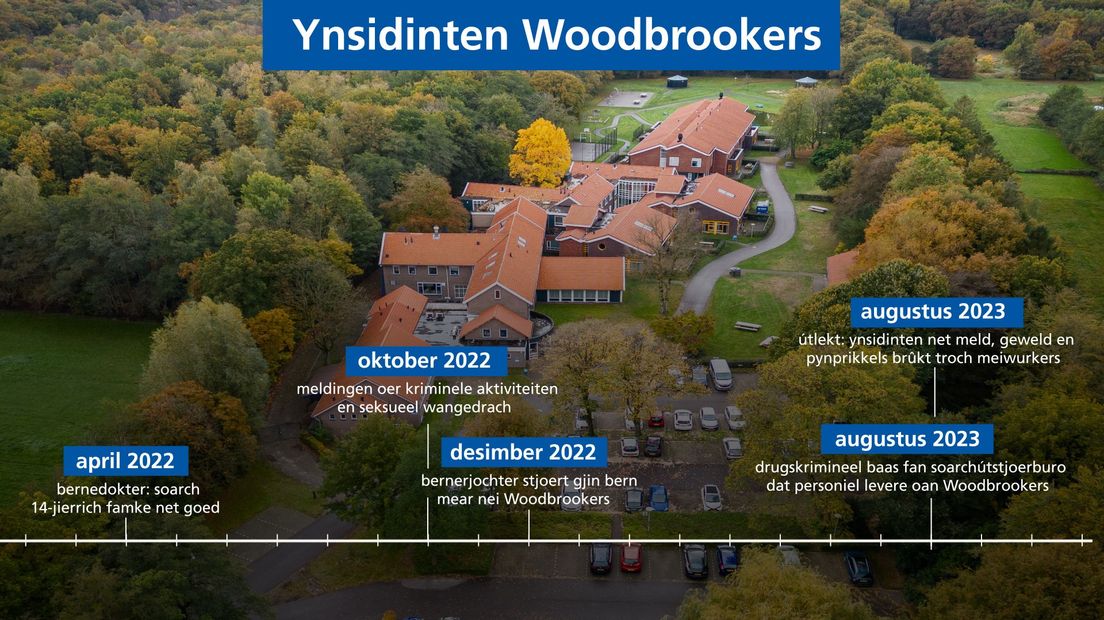 Ynsidinten Woodbrookers

april 2022
bernedokter: soarch 14-jierrich famke net goed

oktober 2022
meldingen oer kriminele aktiviteiten en seksueel wangedrach

desimber 2022
bernerjochter stjoert gjin bern mear nei Woodbrookers

augustus 2023
útlekt: ynsidinten net meld, geweld en pynprikkels brûkt troch meiwurkers

augustus 2023
drugskrimineel baas fan soarchútstjoerburo dat personiel levere oan Woodbrookers